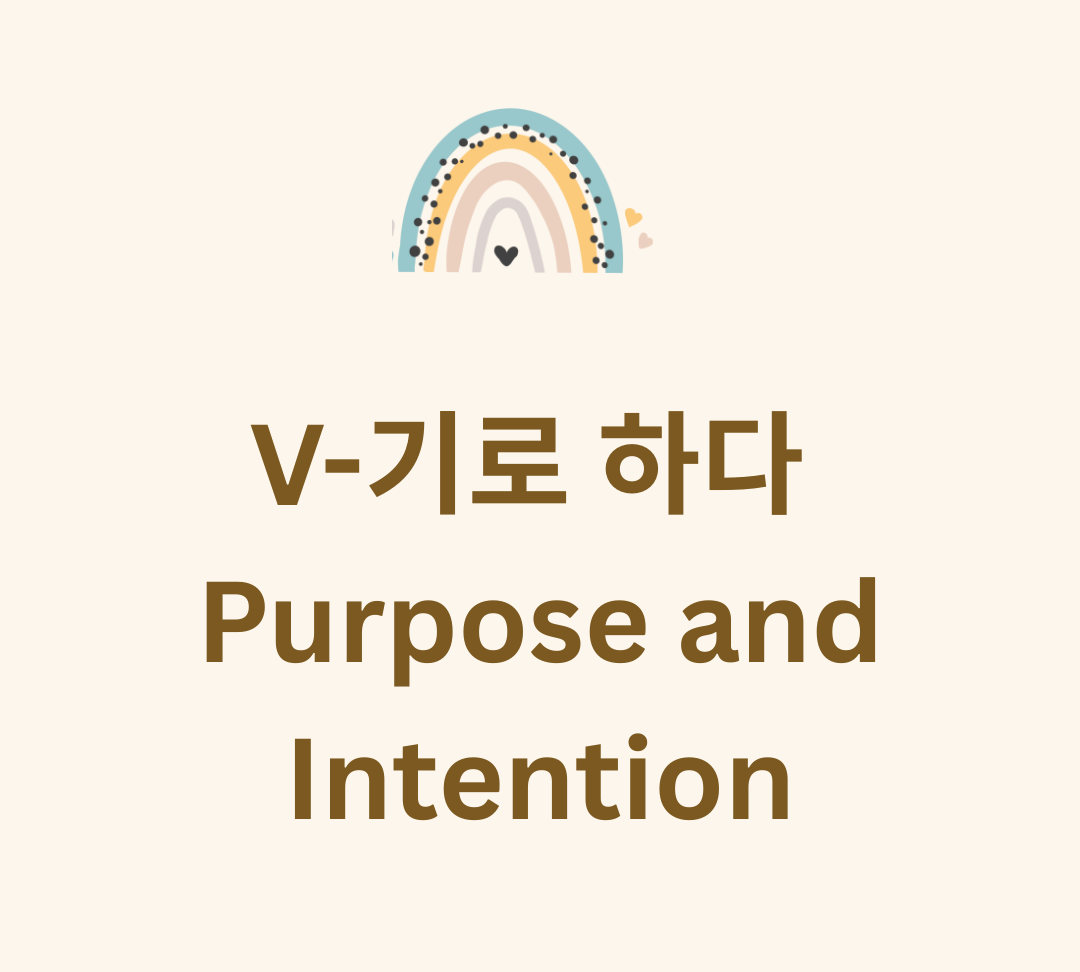 V-기로 하다
Purpose and Intention